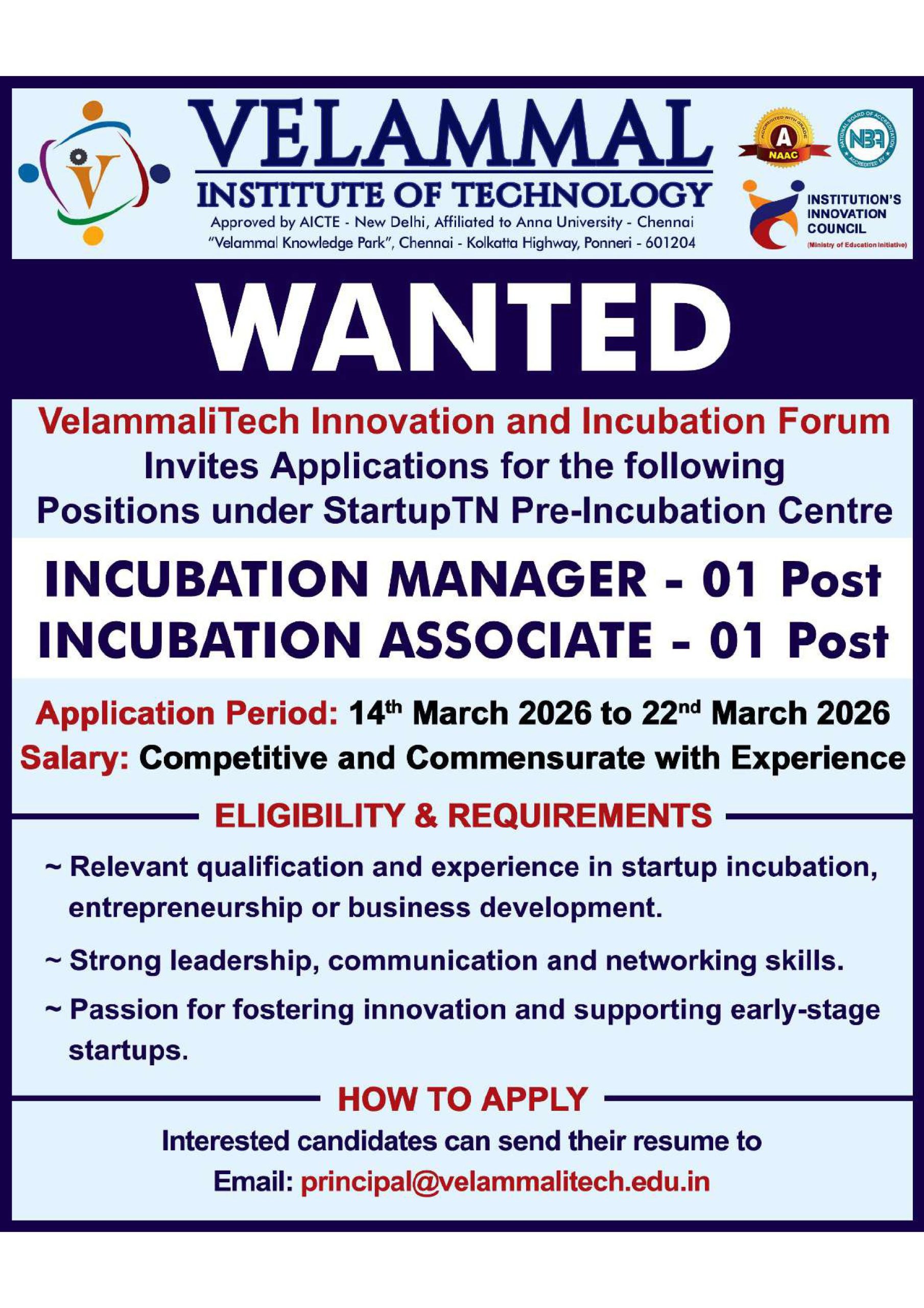 VELAMMAL
INSTITUTE OF TECHNOLOGY
Approved by AICTE - New Delhi, Affiliated to Anna University - Chennai
"Velammal Knowledge Park", Chennai - Kolkatta Highway, Ponneri - 601204

ACCREDITED WITH GRADE A NAAC

NATIONAL BOARD OF ACCREDITATION NBA ACCREDITED BY

INSTITUTION'S INNOVATION COUNCIL
(Ministry of Education Initiative)

WANTED

VelammaliTech Innovation and Incubation Forum
Invites Applications for the following Positions under StartupTN Pre-Incubation Centre

INCUBATION MANAGER - 01 Post
INCUBATION ASSOCIATE - 01 Post

Application Period: 14th March 2026 to 22nd March 2026
Salary: Competitive and Commensurate with Experience

ELIGIBILITY & REQUIREMENTS

~ Relevant qualification and experience in startup incubation, entrepreneurship or business development.

~ Strong leadership, communication and networking skills.

~ Passion for fostering innovation and supporting early-stage startups.

HOW TO APPLY

Interested candidates can send their resume to
Email: principal@velammalitech.edu.in